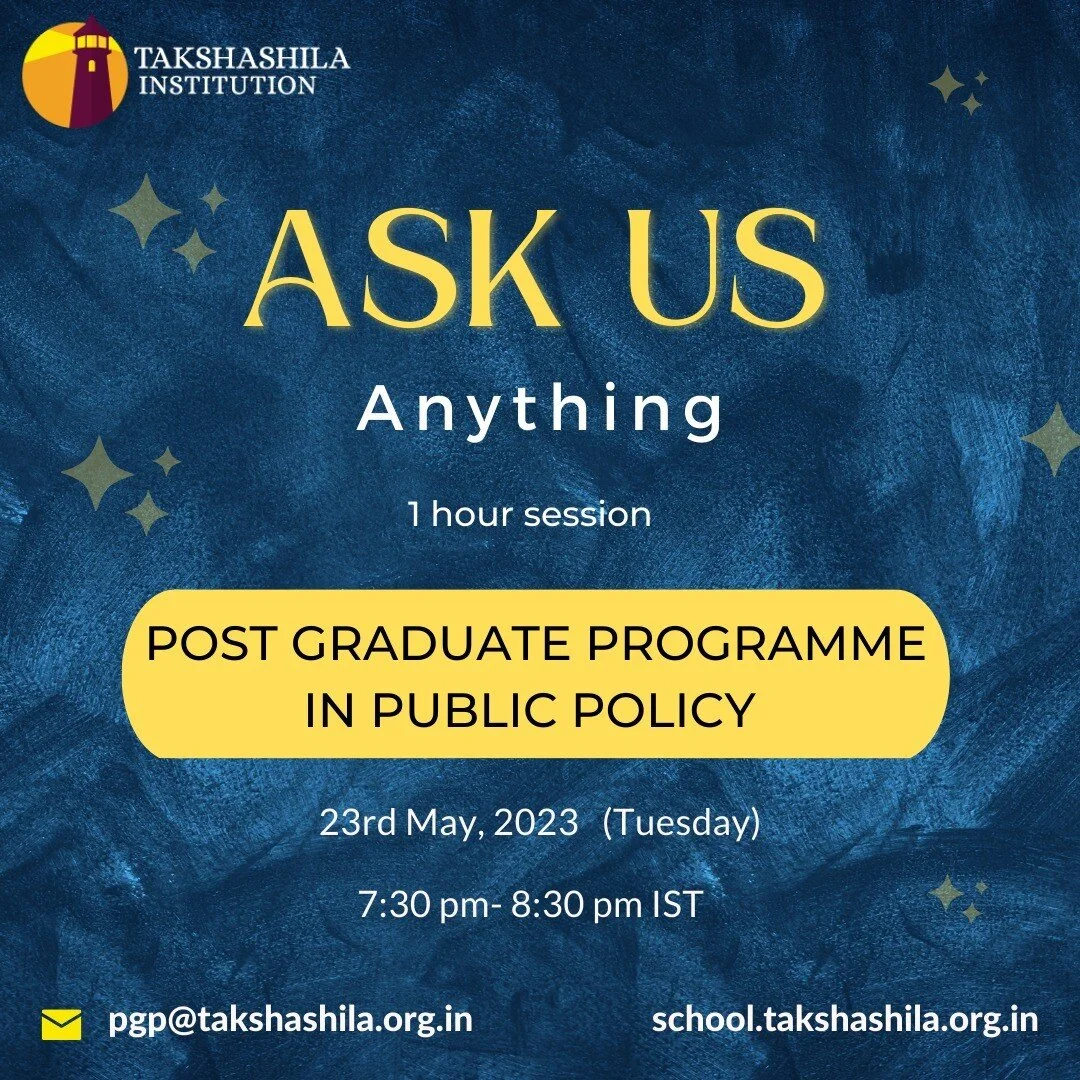 TAKSHASHILA INSTITUTION

ASK US

Anything

1 hour session

POST GRADUATE PROGRAMME IN PUBLIC POLICY

23rd May, 2023 (Tuesday)

7:30 pm- 8:30 pm IST

pgp@takshashila.org.in

school.takshashila.org.in